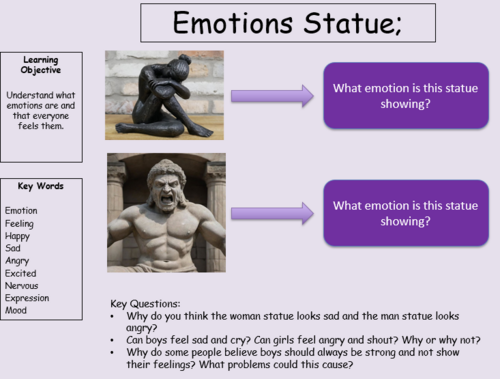 Emotions Statue;

Learning Objective

Understand what emotions are and that everyone feels them.

Key Words

Emotion
Feeling
Happy
Sad
Angry
Excited
Nervous
Expression
Mood

What emotion is this statue showing?

What emotion is this statue showing?

Key Questions:
• Why do you think the woman statue looks sad and the man statue looks angry?
• Can boys feel sad and cry? Can girls feel angry and shout? Why or why not?
• Why do some people believe boys should always be strong and not show their feelings? What problems could this cause?